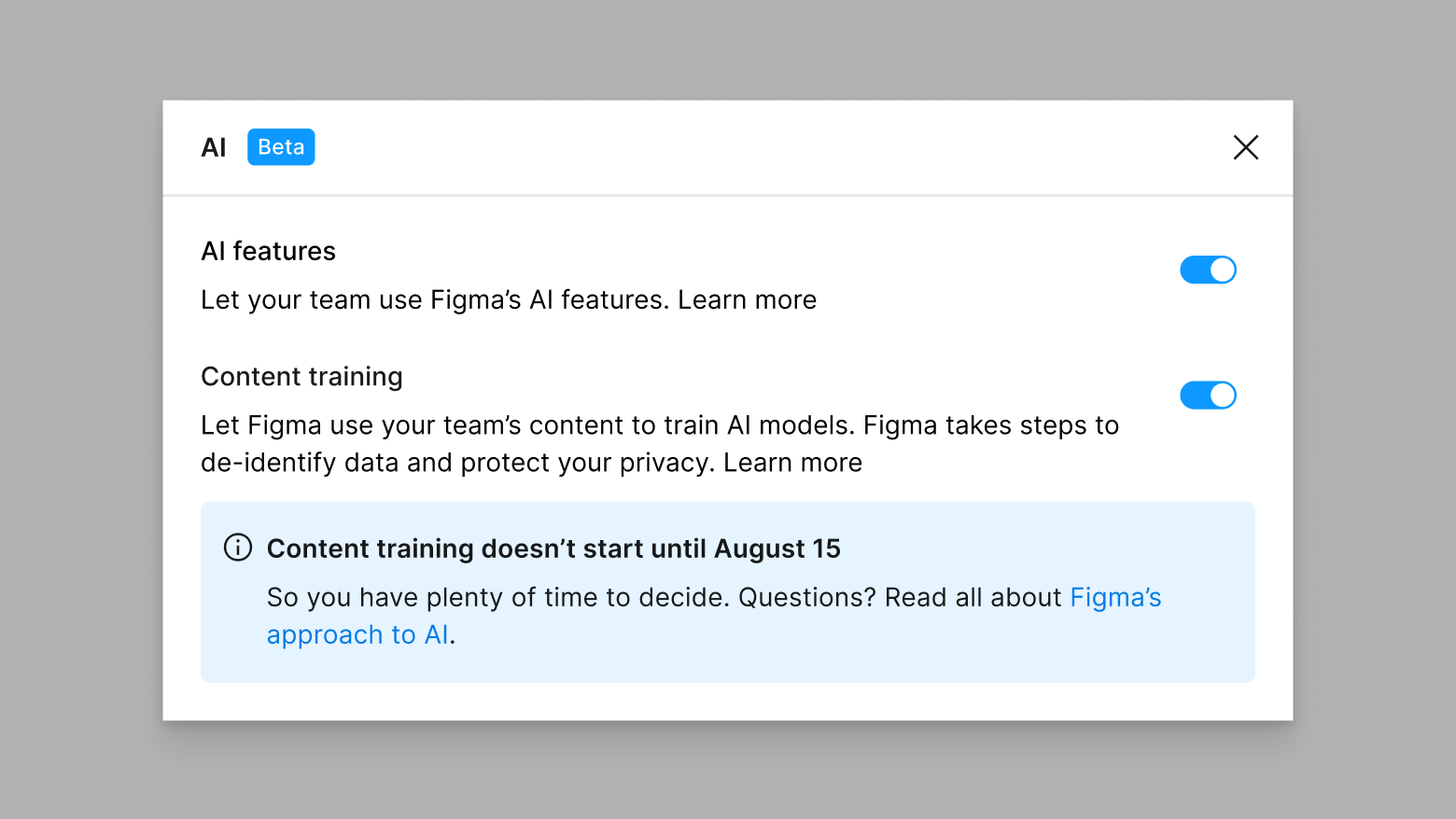 AI Beta

AI features

Let your team use Figma’s AI features. Learn more

Content training

Let Figma use your team’s content to train AI models. Figma takes steps to de-identify data and protect your privacy. Learn more

Content training doesn’t start until August 15

So you have plenty of time to decide. Questions? Read all about Figma’s approach to AI.